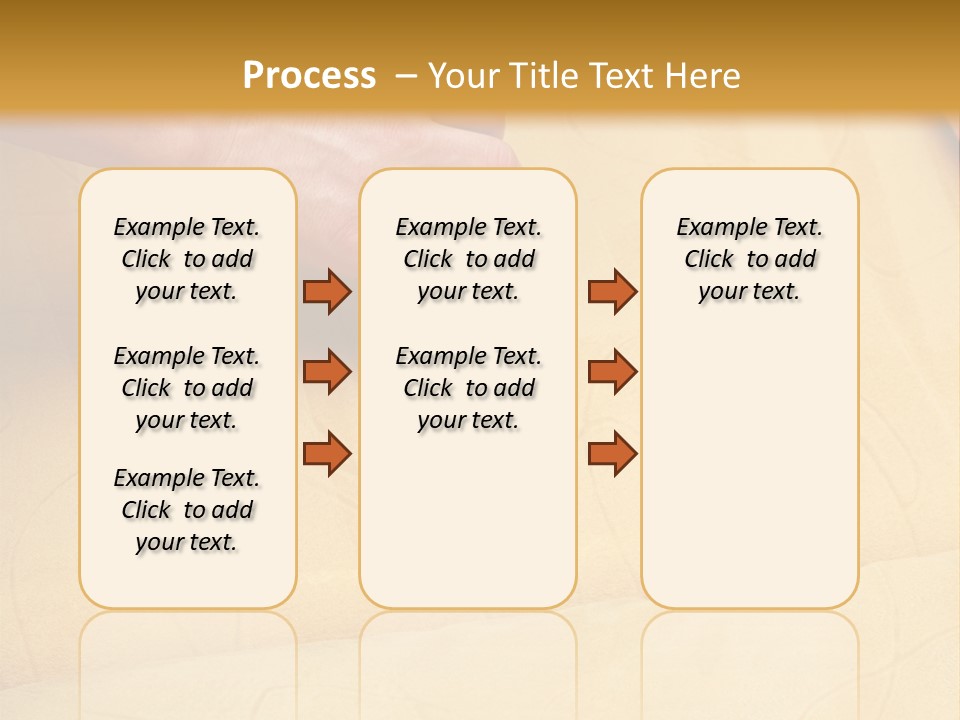 Process – Your Title Text Here

Example Text. Click to add your text.

Example Text. Click to add your text.

Example Text. Click to add your text.

Example Text. Click to add your text.

Example Text. Click to add your text.

Example Text. Click to add your text.